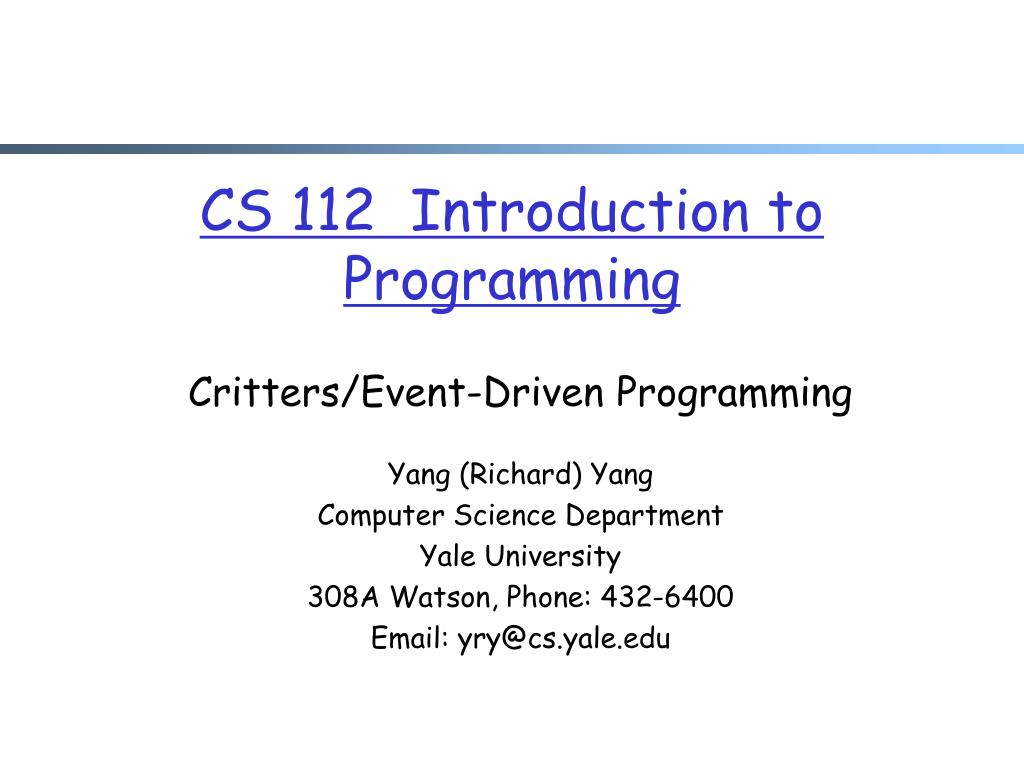 CS 112 Introduction to Programming

Critters/Event-Driven Programming

Yang (Richard) Yang
Computer Science Department
Yale University
308A Watson, Phone: 432-6400
Email: yry@cs.yale.edu